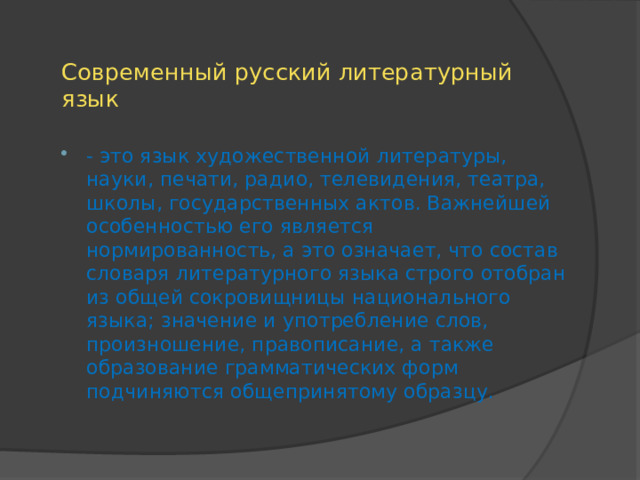 Современный русский литературный язык

- это язык художественной литературы, науки, печати, радио, телевидения, театра, школы, государственных актов. Важнейшей особенностью его является нормированность, а это означает, что состав словаря литературного языка строго отобран из общей сокровищницы национального языка; значение и употребление слов, произношение, правописание, а также образование грамматических форм подчиняются общепринятому образцу.